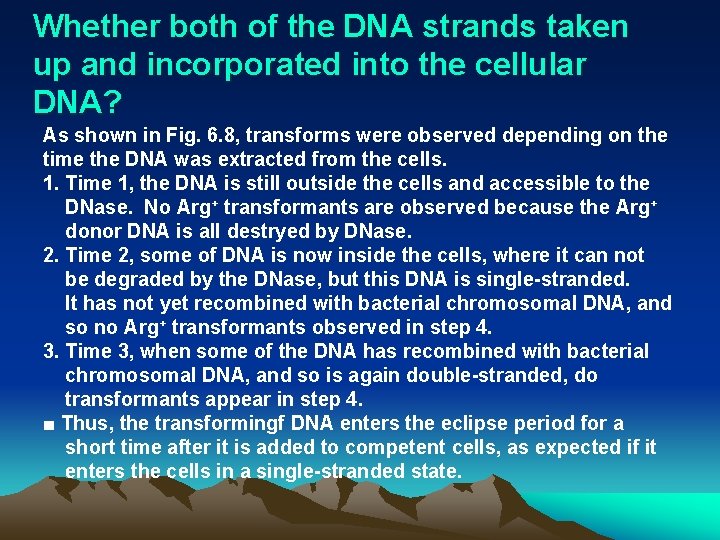 Whether both of the DNA strands taken up and incorporated into the cellular DNA?

As shown in Fig. 6.8, transforms were observed depending on the time the DNA was extracted from the cells.

1. Time 1, the DNA is still outside the cells and accessible to the DNase. No Arg$^+$ transformants are observed because the Arg$^+$ donor DNA is all destryed by DNase.

2. Time 2, some of DNA is now inside the cells, where it can not be degraded by the DNase, but this DNA is single-stranded. It has not yet recombined with bacterial chromosomal DNA, and so no Arg$^+$ transformants observed in step 4.

3. Time 3, when some of the DNA has recombined with bacterial chromosomal DNA, and so is again double-stranded, do transformants appear in step 4.

■ Thus, the transformingf DNA enters the eclipse period for a short time after it is added to competent cells, as expected if it enters the cells in a single-stranded state.